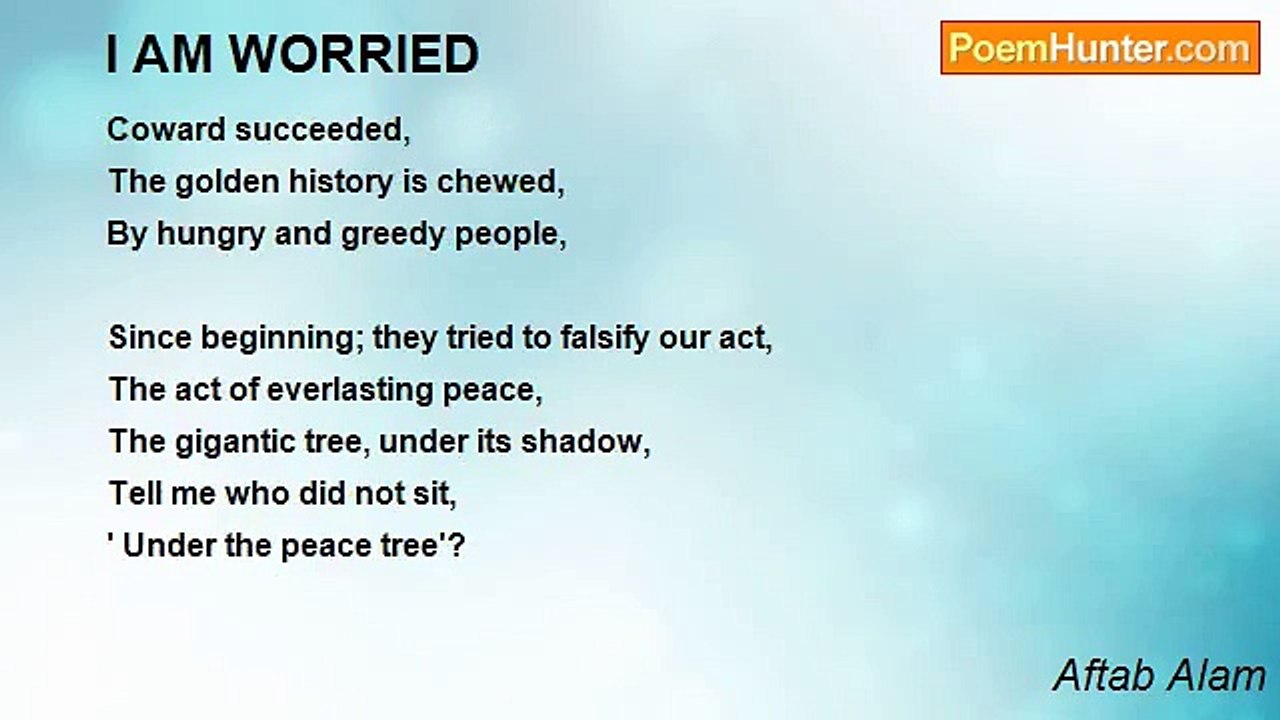 I AM WORRIED

PoemHunter.com

Coward succeeded,
The golden history is chewed,
By hungry and greedy people,

Since beginning; they tried to falsify our act,
The act of everlasting peace,
The gigantic tree, under its shadow,
Tell me who did not sit,
' Under the peace tree'?

Aftab Alam